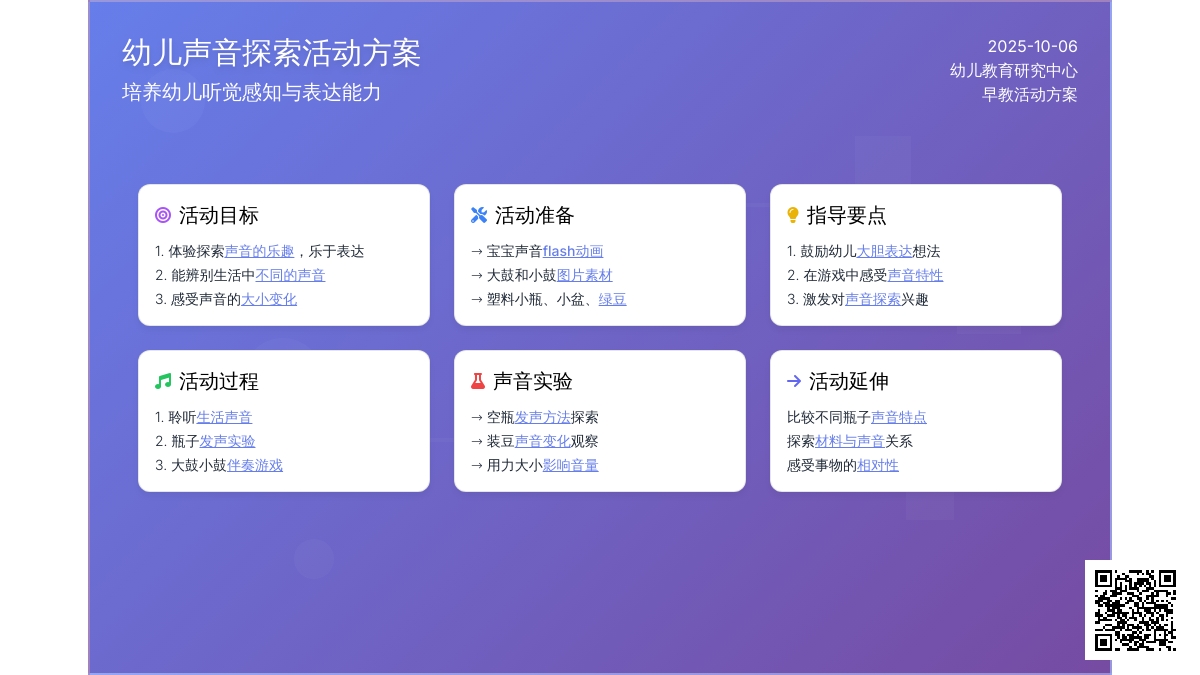 幼儿声音探索活动方案
培养幼儿听觉感知与表达能力

2025-10-06
幼儿教育研究中心
早教活动方案

活动目标
1. 体验探索声音的乐趣，乐于表达
2. 能辨别生活中不同的声音
3. 感受声音的大小变化

活动准备
→ 宝宝声音flash动画
→ 大鼓和小鼓图片素材
→ 塑料小瓶、小盆、绿豆

指导要点
1. 鼓励幼儿大胆表达想法
2. 在游戏中感受声音特性
3. 激发对声音探索兴趣

活动过程
1. 聆听生活声音
2. 瓶子发声实验
3. 大鼓小鼓伴奏游戏

声音实验
→ 空瓶发声方法探索
→ 装豆声音变化观察
→ 用力大小影响音量

活动延伸
比较不同瓶子声音特点
探索材料与声音关系
感受事物的相对性